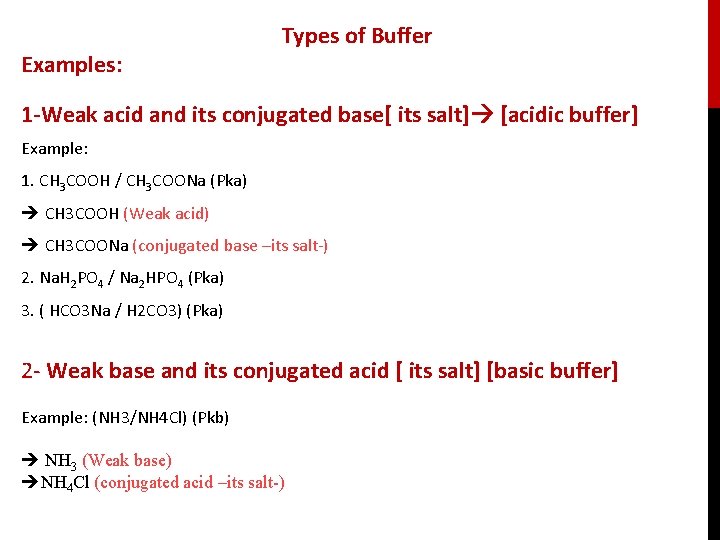 Types of Buffer

Examples:

1-Weak acid and its conjugated base[ its salt]→ [acidic buffer]

Example:

1. $CH_3COOH$ / $CH_3COONa$ (Pka)

→ CH3COOH (Weak acid)

→ CH3COONa (conjugated base –its salt-)

2. $NaH_2PO_4$ / $Na_2HPO_4$ (Pka)

3. ( HCO3Na / H2CO3) (Pka)

2- Weak base and its conjugated acid [ its salt] [basic buffer]

Example: (NH3/NH4Cl) (Pkb)

→ $NH_3$ (Weak base)
→$NH_4Cl$ (conjugated acid –its salt-)